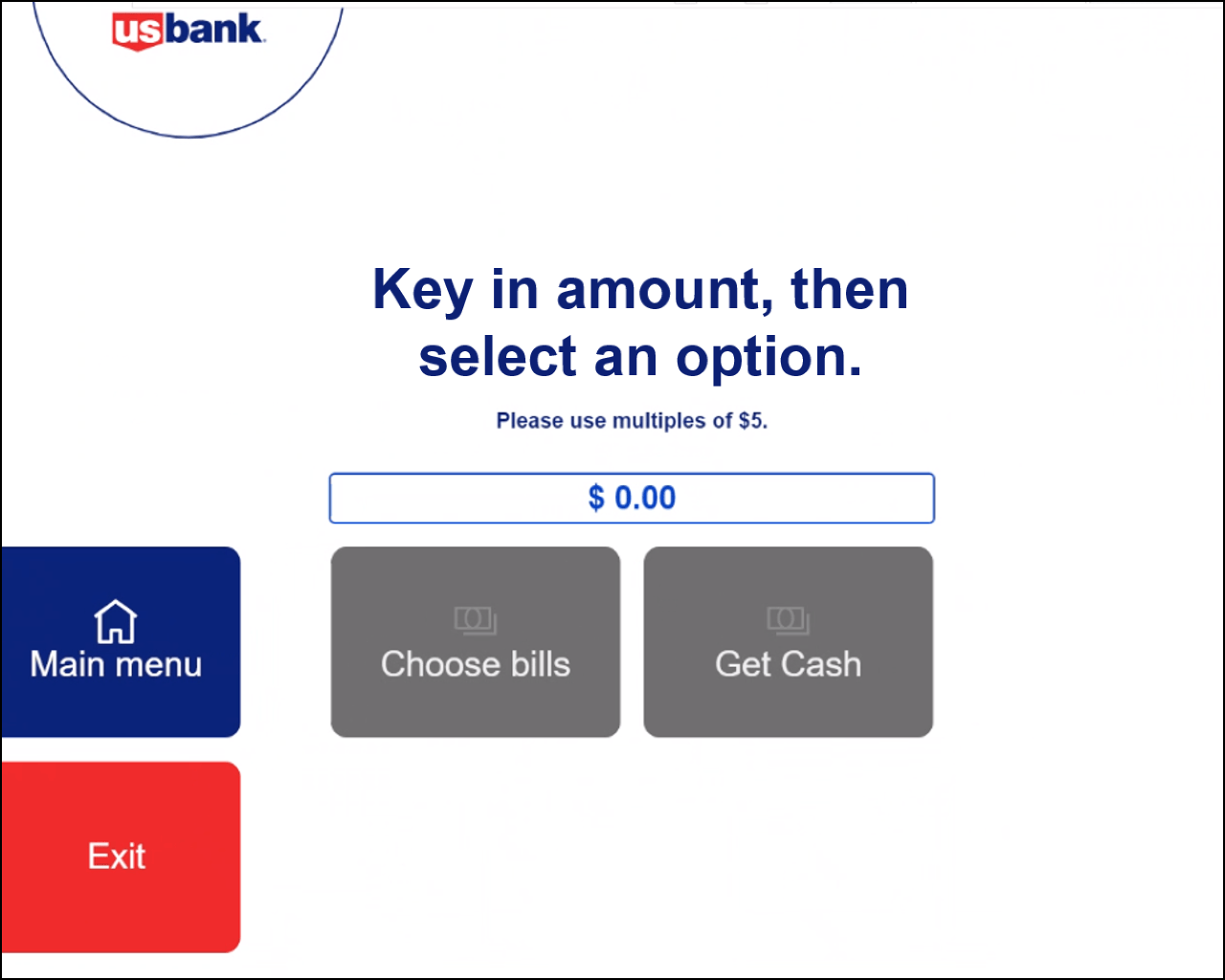 usbank.

Key in amount, then select an option.

Please use multiples of $5.

$ 0.00

Main menu

Choose bills

Get Cash

Exit